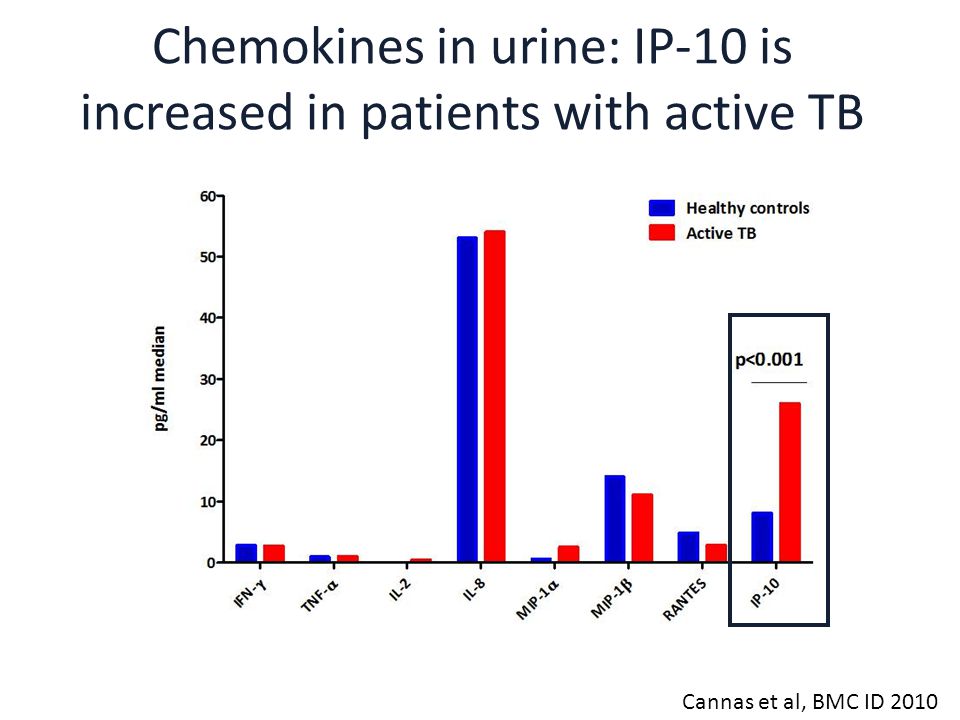 Chemokines in urine: IP-10 is increased in patients with active TB

Healthy controls
Active TB

pg/ml median

60
50
40
30
20
10
0

p<0.001

IFN-γ
TNF-α
IL-2
IL-8
MIP-1α
MIP-1β
RANTES
IP-10

Cannas et al, BMC ID 2010